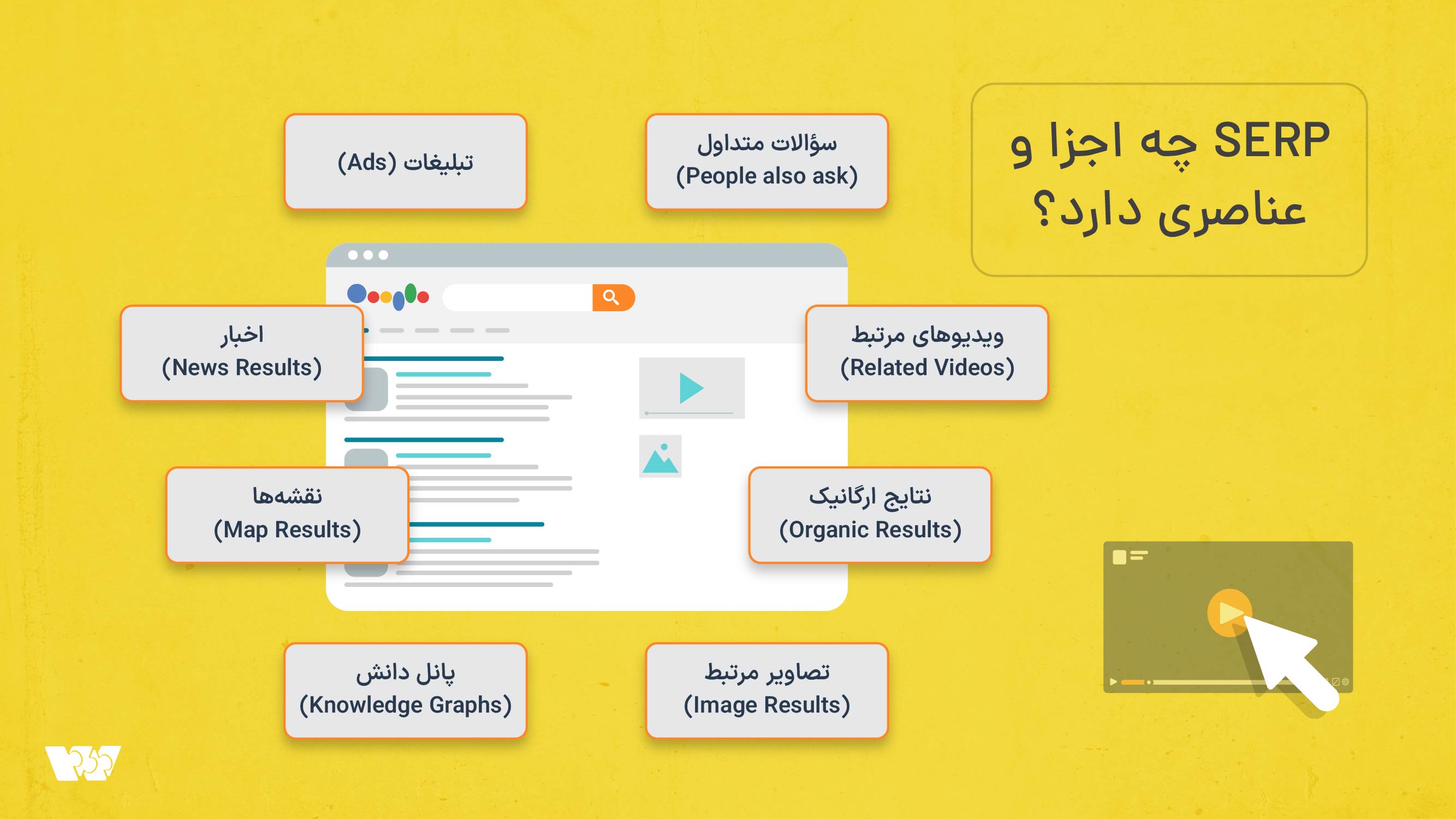 SERP چه اجزا و عناصری دارد؟

سؤالات متداول
(People also ask)

تبلیغات (Ads)

ویدیوهای مرتبط
(Related Videos)

اخبار
(News Results)

نتایج ارگانیک
(Organic Results)

نقشه‌ها
(Map Results)

تصاویر مرتبط
(Image Results)

پانل دانش
(Knowledge Graphs)